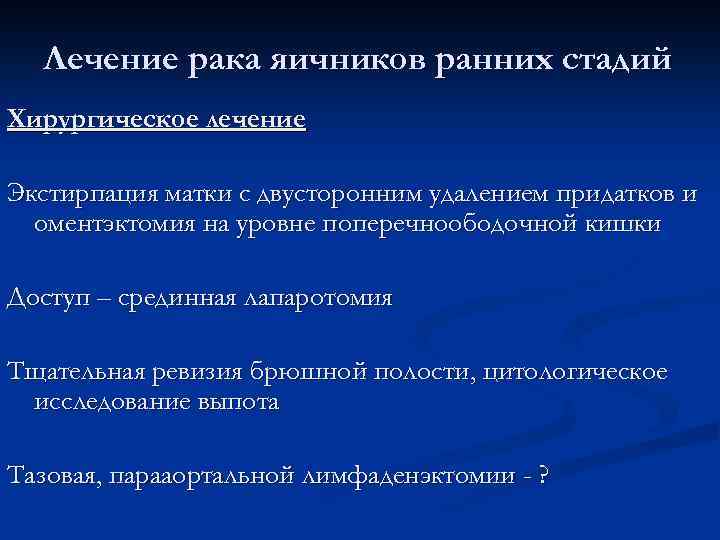 Лечение рака яичников ранних стадий

Хирургическое лечение

Экстирпация матки с двусторонним удалением придатков и оментэктомия на уровне поперечноободочной кишки

Доступ – срединная лапаротомия

Тщательная ревизия брюшной полости, цитологическое исследование выпота

Тазовая, парааортальной лимфаденэктомии - ?